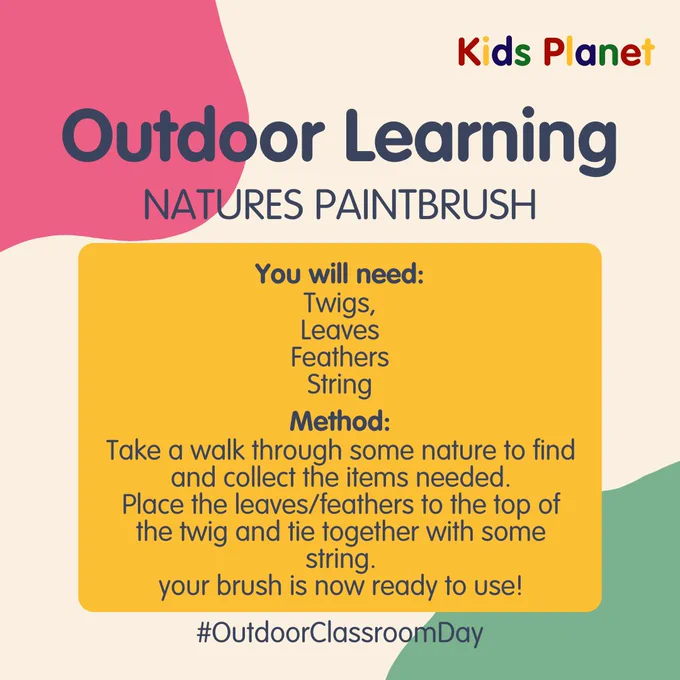 Kids Planet

Outdoor Learning

NATURES PAINTBRUSH

You will need:
Twigs,
Leaves
Feathers
String

Method:
Take a walk through some nature to find and collect the items needed.
Place the leaves/feathers to the top of the twig and tie together with some string.
your brush is now ready to use!

#OutdoorClassroomDay